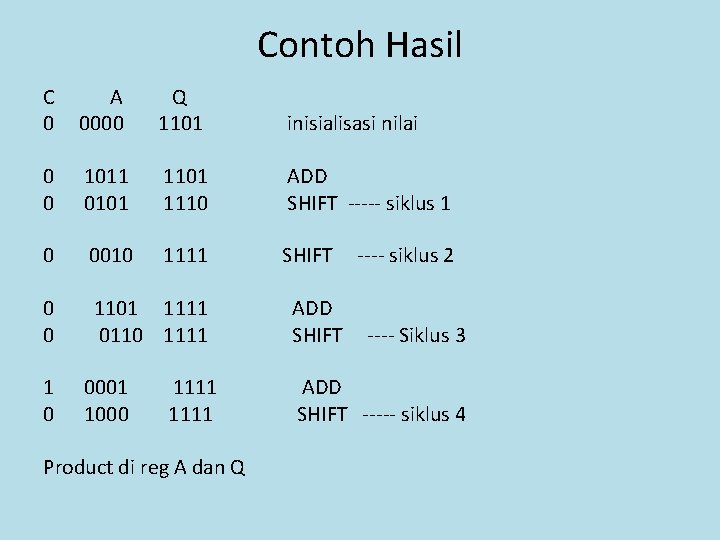 Contoh Hasil

C A Q
0 0000 1101 inisialisasi nilai

0 1011 1101 ADD
0 0101 1110 SHIFT ----- siklus 1

0 0010 1111 SHIFT ---- siklus 2

0 1101 1111 ADD
0 0110 1111 SHIFT ---- Siklus 3

1 0001 1111 ADD
0 1000 1111 SHIFT ----- siklus 4

Product di reg A dan Q